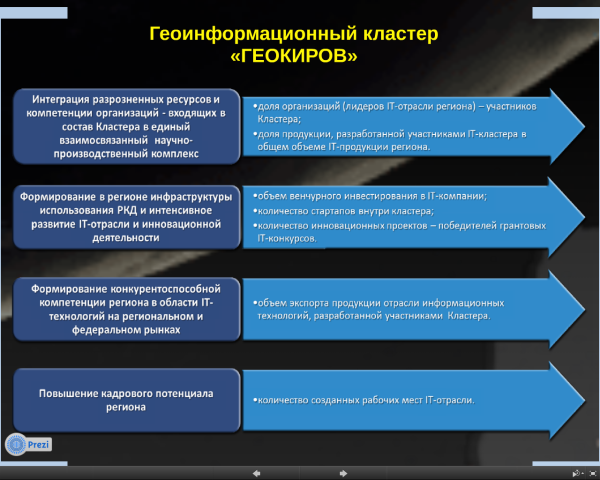 Геоинформационный кластер «ГЕОКИРОВ»

Интеграция разрозненных ресурсов и компетенции организаций - входящих в состав Кластера в единый взаимосвязанный научно-производственный комплекс

•доля организаций (лидеров IT-отрасли региона) – участников Кластера;
•доля продукции, разработанной участниками IT-кластера в общем объеме IT-продукции региона.

Формирование в регионе инфраструктуры использования РКД и интенсивное развитие IT-отрасли и инновационной деятельности

•объем венчурного инвестирования в IT-компании;
•количество стартапов внутри кластера;
•количество инновационных проектов – победителей грантовых IT-конкурсов.

Формирование конкурентоспособной компетенции региона в области IT-технологий на региональном и федеральном рынках

•объем экспорта продукции отрасли информационных технологий, разработанной участниками Кластера.

Повышение кадрового потенциала региона

•количество созданных рабочих мест IT-отрасли.

Prezi